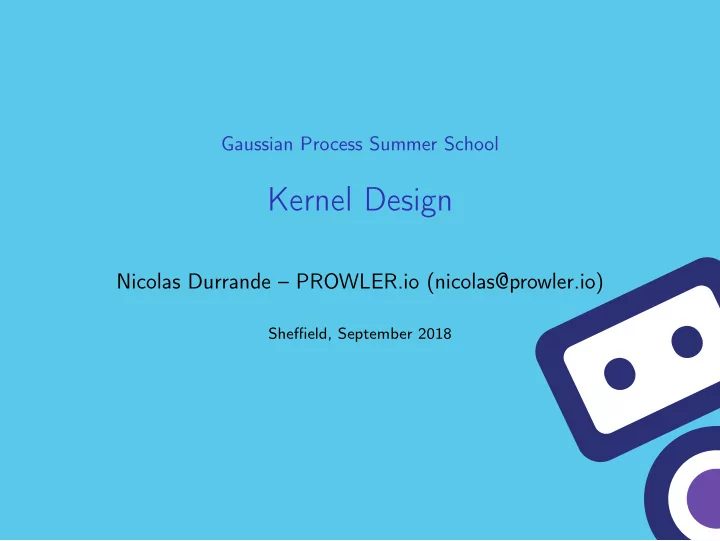 Gaussian Process Summer School

Kernel Design

Nicolas Durrande – PROWLER.io (nicolas@prowler.io)

Sheffield, September 2018